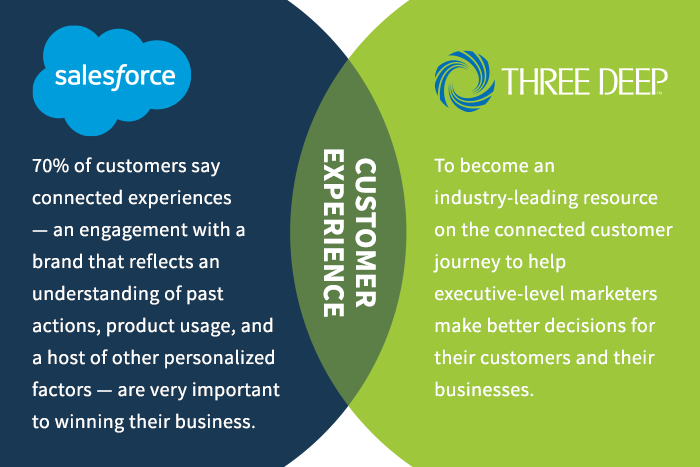 salesforce

70% of customers say connected experiences — an engagement with a brand that reflects an understanding of past actions, product usage, and a host of other personalized factors — are very important to winning their business.

CUSTOMER EXPERIENCE

THREE DEEP

To become an industry-leading resource on the connected customer journey to help executive-level marketers make better decisions for their customers and their businesses.